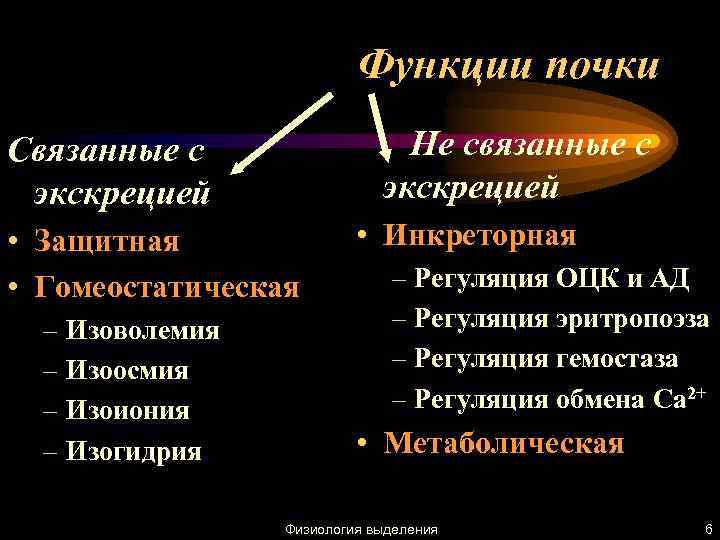 Функции почки

Связанные с экскрецией
• Защитная
• Гомеостатическая
– Изоволемия
– Изоосмия
– Изоиония
– Изогидрия

Не связанные с экскрецией
• Инкреторная
– Регуляция ОЦК и АД
– Регуляция эритропоэза
– Регуляция гемостаза
– Регуляция обмена $Ca^{2+}$
• Метаболическая

Физиология выделения
6